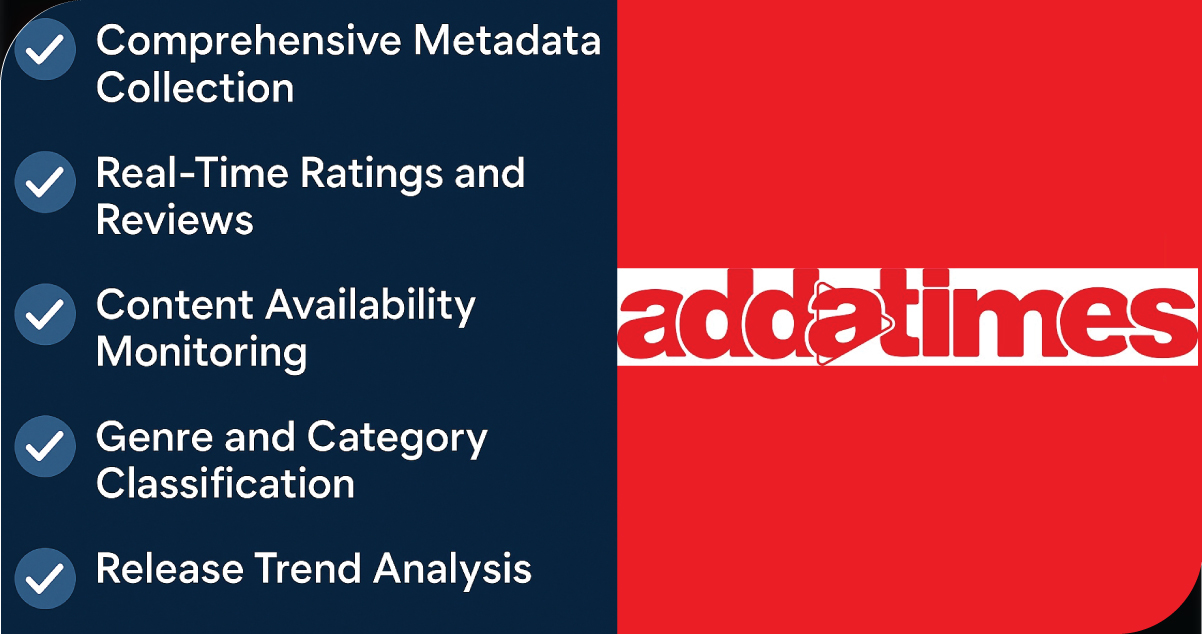 Comprehensive Metadata Collection

Real-Time Ratings and Reviews

Content Availability Monitoring

Genre and Category Classification

Release Trend Analysis

addatimes